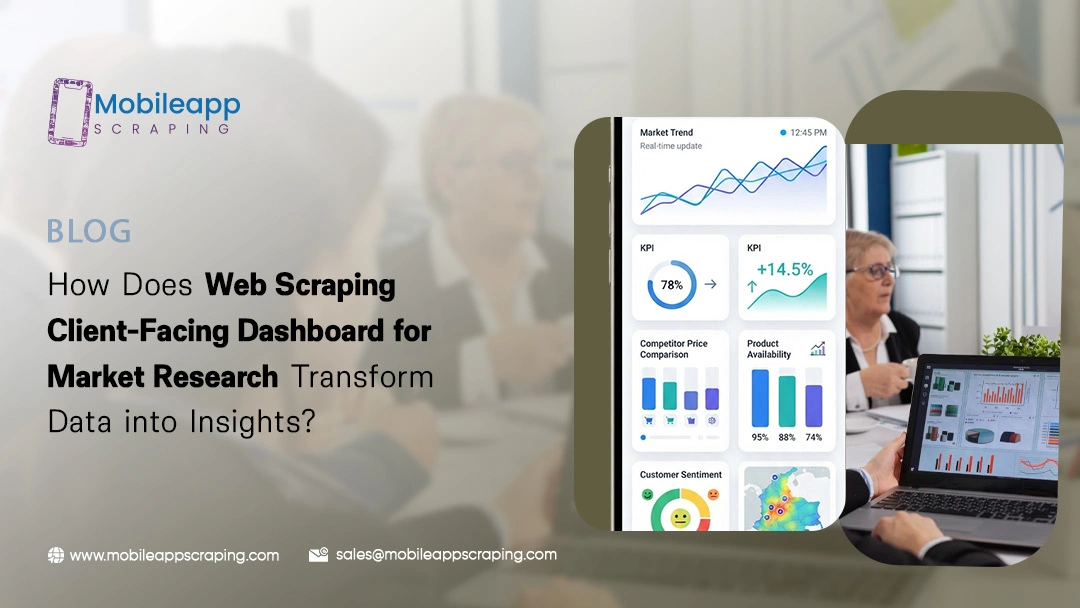 Mobileapp
SCRAPING

BLOG

How Does Web Scraping Client-Facing Dashboard for Market Research Transform Data into Insights?

Market Trend
12:45 PM
Real-time update

KPI
78%

KPI
+14.5%

Competitor Price Comparison

Product Availability
95%
88%
74%

Customer Sentiment

www.mobileappscraping.com
sales@mobileappscraping.com